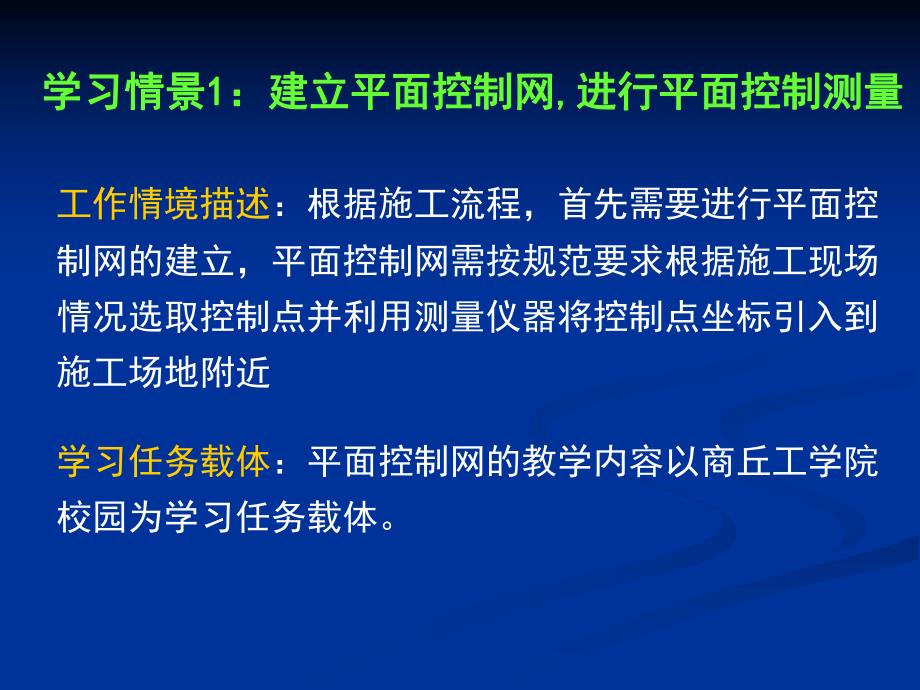 学习情景1：建立平面控制网，进行平面控制测量

工作情境描述：根据施工流程，首先需要进行平面控制网的建立，平面控制网需按规范要求根据施工现场情况选取控制点并利用测量仪器将控制点坐标引入到施工场地附近

学习任务载体：平面控制网的教学内容以商丘工学院校园为学习任务载体。